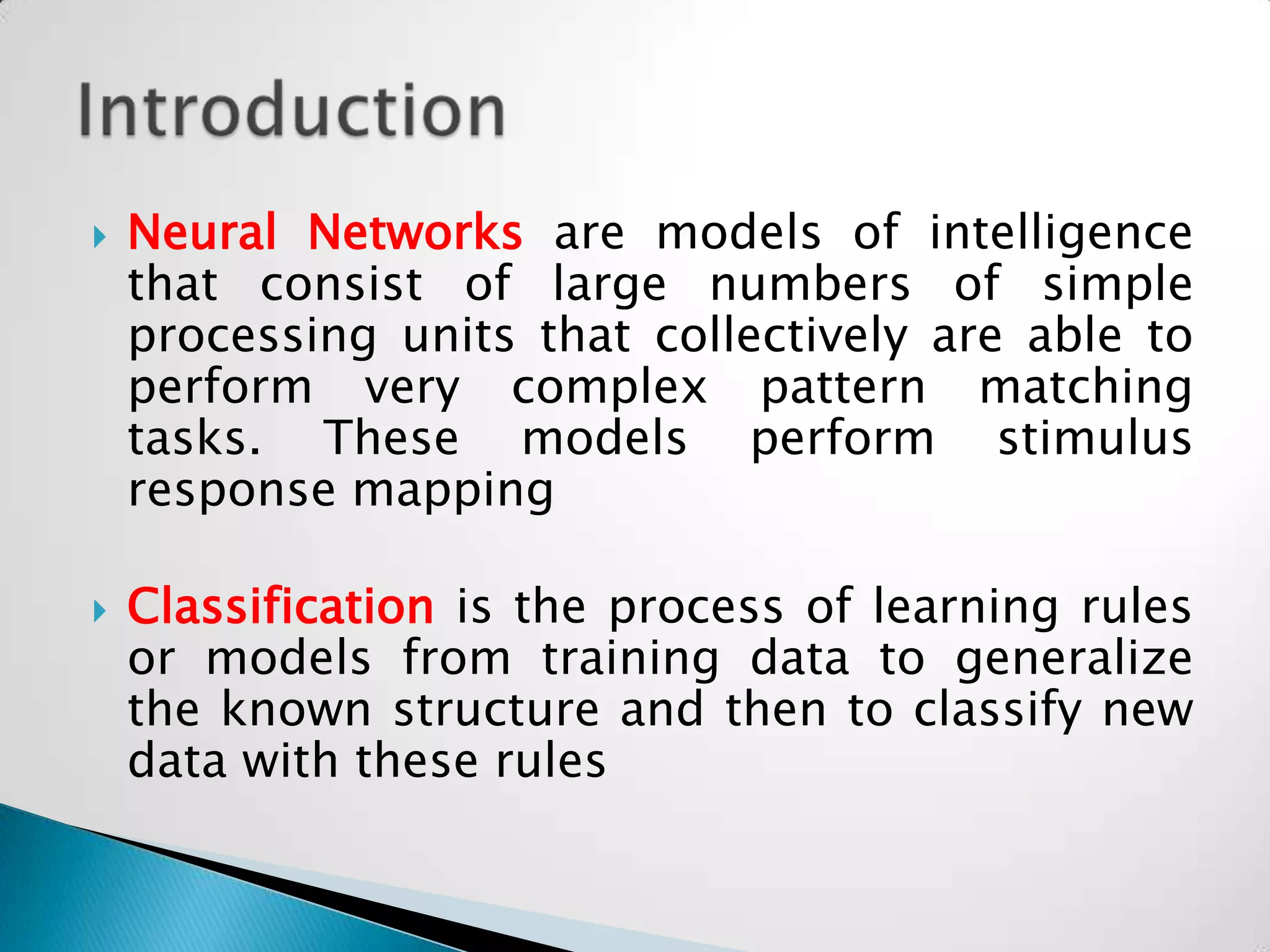 Introduction

Neural Networks are models of intelligence that consist of large numbers of simple processing units that collectively are able to perform very complex pattern matching tasks. These models perform stimulus response mapping

Classification is the process of learning rules or models from training data to generalize the known structure and then to classify new data with these rules